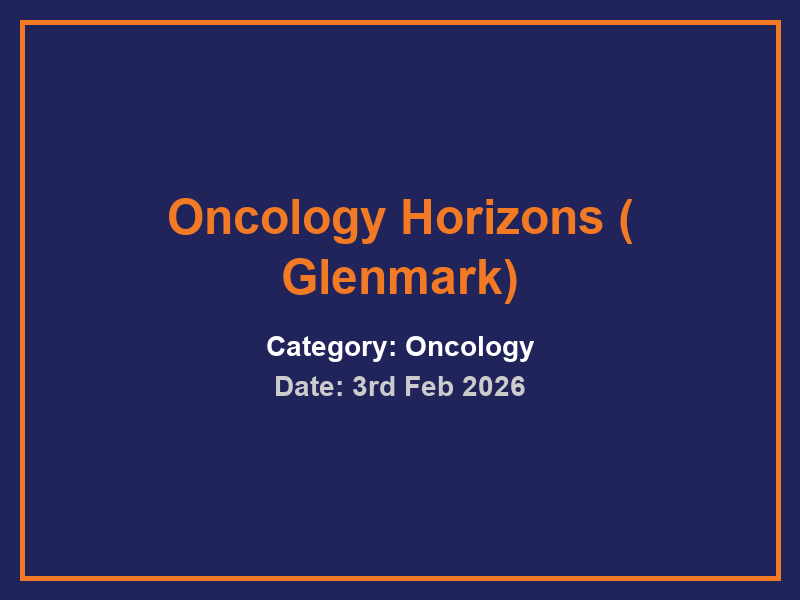 Oncology Horizons ( Glenmark)

Category: Oncology

Date: 3rd Feb 2026